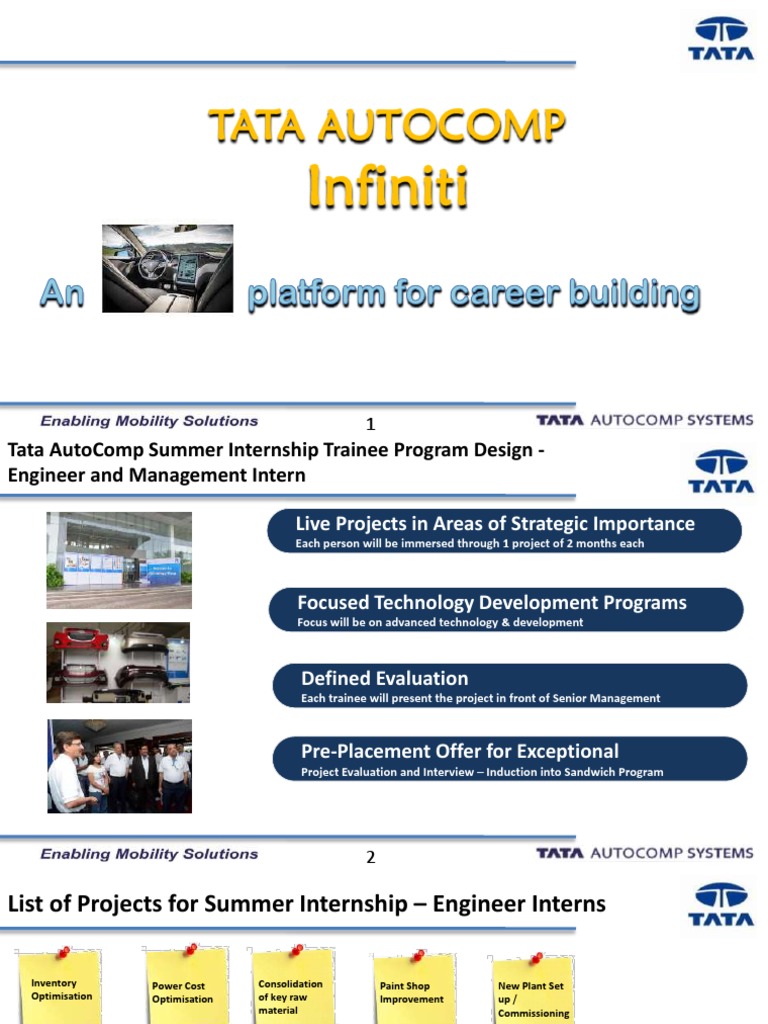 TATA

TATA AUTOCOMP
Infiniti

An platform for career building

Enabling Mobility Solutions
1
TATA AUTOCOMP SYSTEMS

Tata AutoComp Summer Internship Trainee Program Design - Engineer and Management Intern

TATA

Live Projects in Areas of Strategic Importance
Each person will be immersed through 1 project of 2 months each

Focused Technology Development Programs
Focus will be on advanced technology & development

Defined Evaluation
Each trainee will present the project in front of Senior Management

Pre-Placement Offer for Exceptional
Project Evaluation and Interview – Induction into Sandwich Program

Enabling Mobility Solutions
2
TATA AUTOCOMP SYSTEMS

List of Projects for Summer Internship – Engineer Interns

TATA

Inventory Optimisation

Power Cost Optimisation

Consolidation of key raw material

Paint Shop Improvement

New Plant Set up / Commissioning